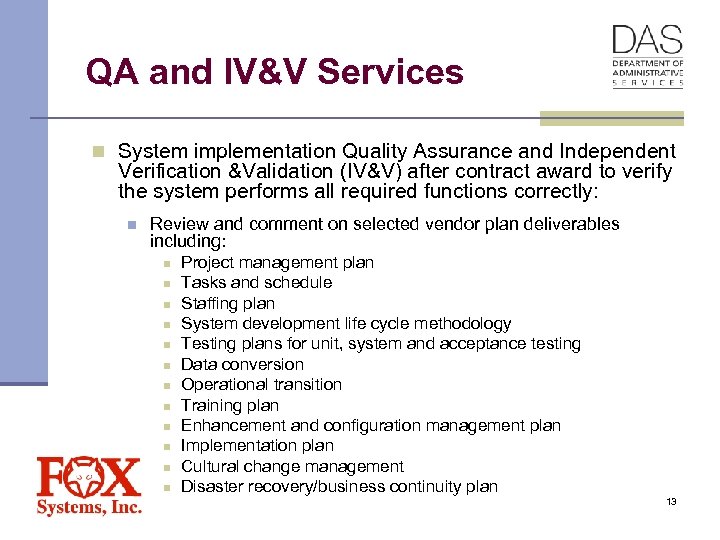 QA and IV&V Services

DAS
DEPARTMENT OF ADMINISTRATIVE SERVICES

System implementation Quality Assurance and Independent Verification &Validation (IV&V) after contract award to verify the system performs all required functions correctly:

Review and comment on selected vendor plan deliverables including:

Project management plan
Tasks and schedule
Staffing plan
System development life cycle methodology
Testing plans for unit, system and acceptance testing
Data conversion
Operational transition
Training plan
Enhancement and configuration management plan
Implementation plan
Cultural change management
Disaster recovery/business continuity plan

FOX
Systems, Inc.

13